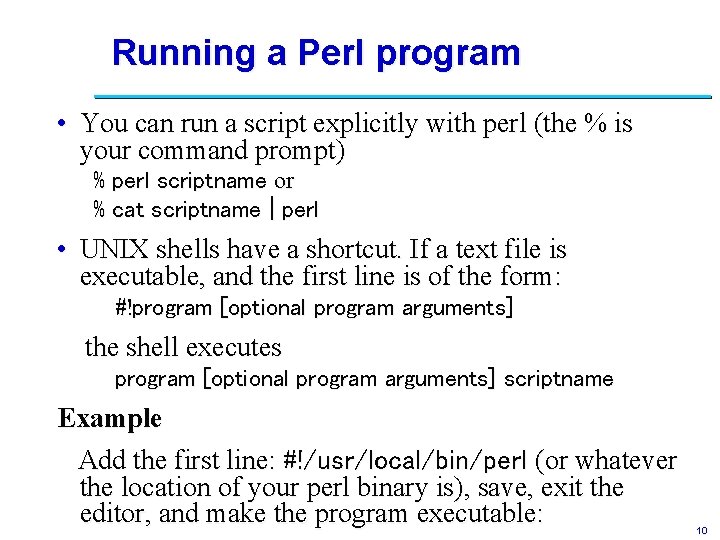 Running a Perl program

• You can run a script explicitly with perl (the % is your command prompt)

% perl scriptname or

% cat scriptname | perl

• UNIX shells have a shortcut. If a text file is executable, and the first line is of the form:

#!program [optional program arguments]

the shell executes

program [optional program arguments] scriptname

Example

Add the first line: #!/usr/local/bin/perl (or whatever the location of your perl binary is), save, exit the editor, and make the program executable:

10